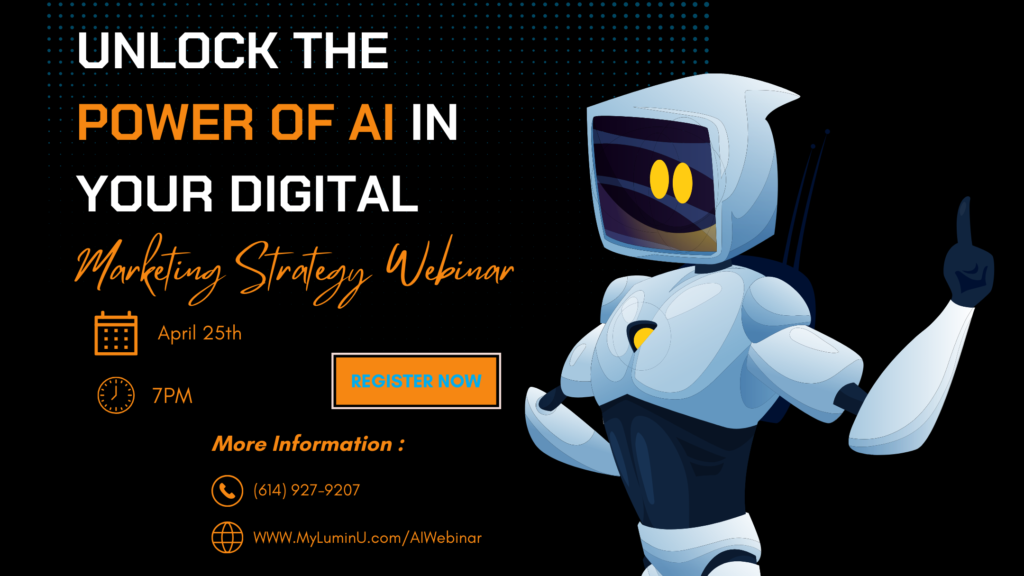 UNLOCK THE POWER OF AI IN YOUR DIGITAL

Marketing Strategy Webinar

April 25th

7PM

REGISTER NOW

More Information :

(614) 927-9207

WWW.MyLuminU.com/AIWebinar